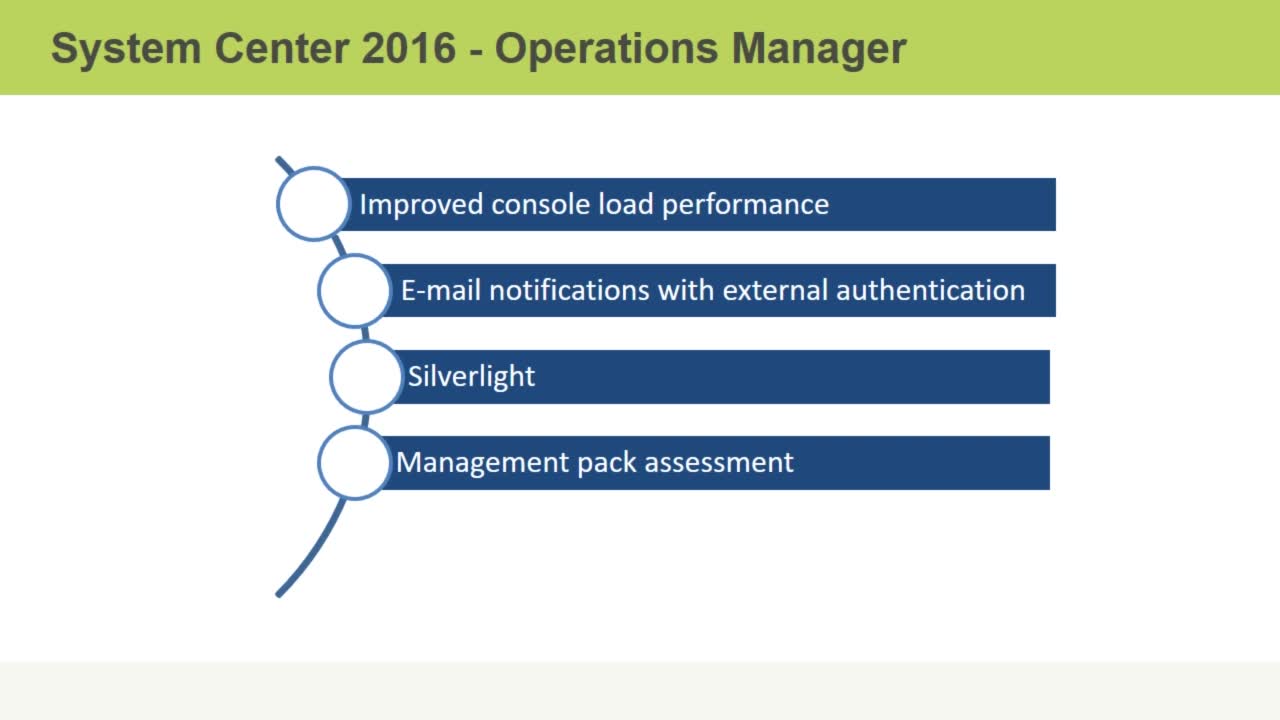 System Center 2016 - Operations Manager

Improved console load performance

E-mail notifications with external authentication

Silverlight

Management pack assessment